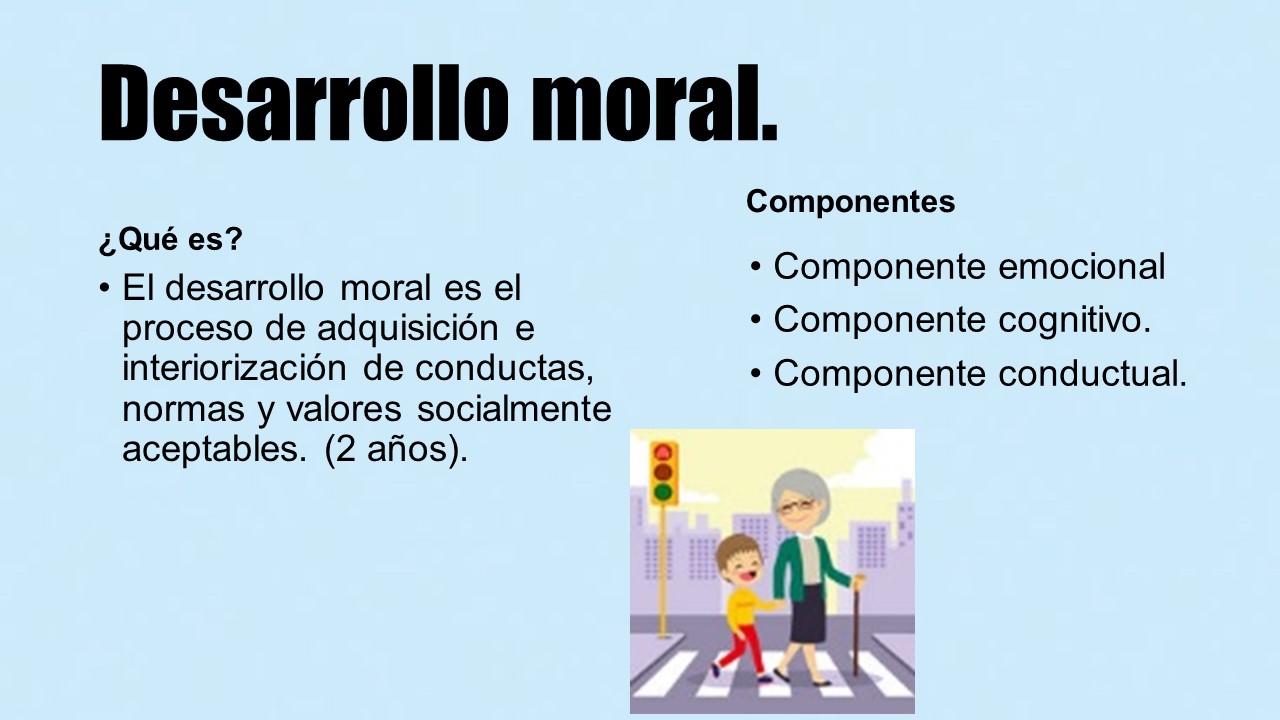 Desarrollo moral.

¿Qué es?

• El desarrollo moral es el proceso de adquisición e interiorización de conductas, normas y valores socialmente aceptables. (2 años).

Componentes

• Componente emocional
• Componente cognitivo.
• Componente conductual.